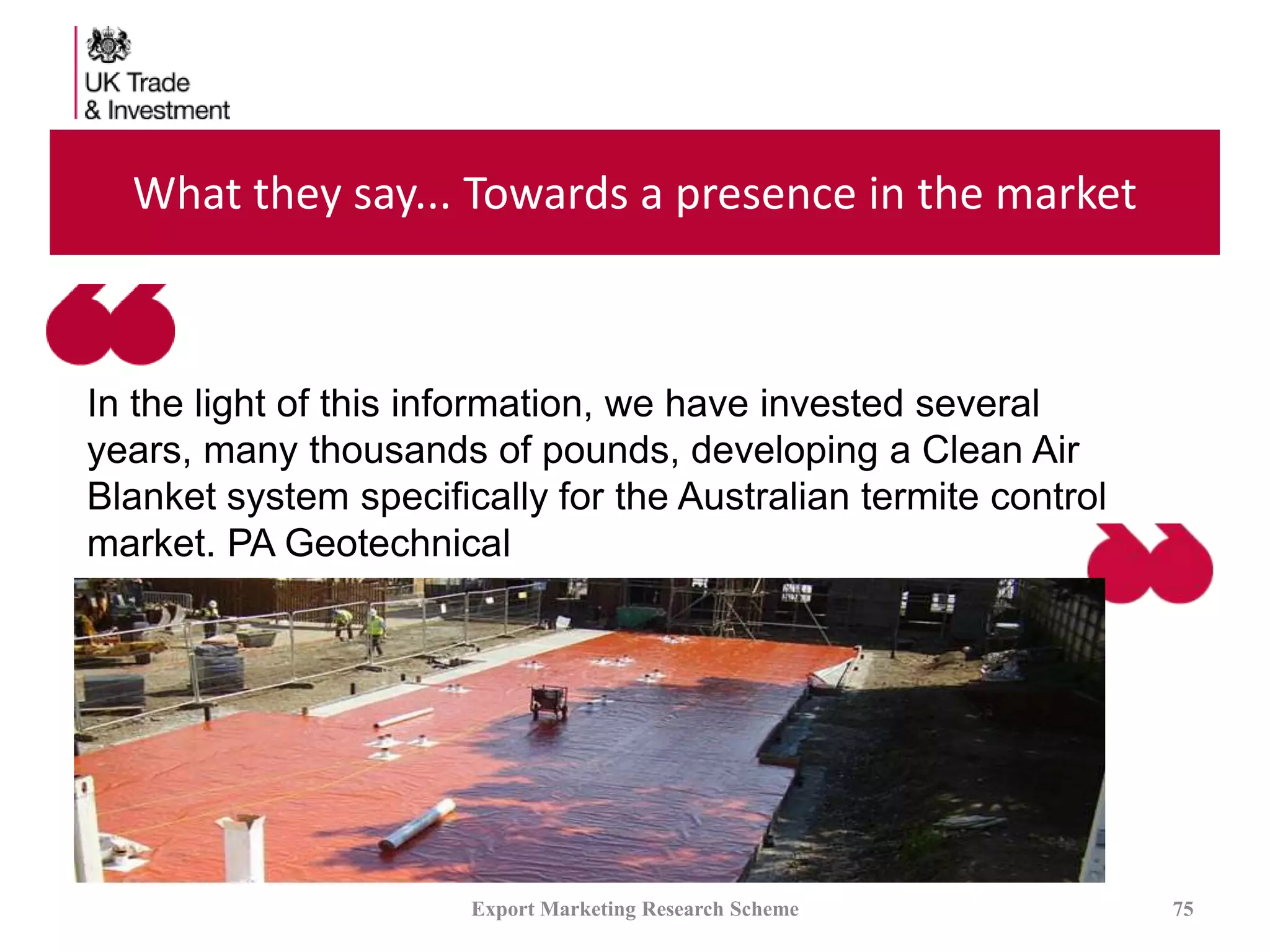 UK Trade
& Investment

What they say... Towards a presence in the market

In the light of this information, we have invested several years, many thousands of pounds, developing a Clean Air Blanket system specifically for the Australian termite control market. PA Geotechnical

Export Marketing Research Scheme

75